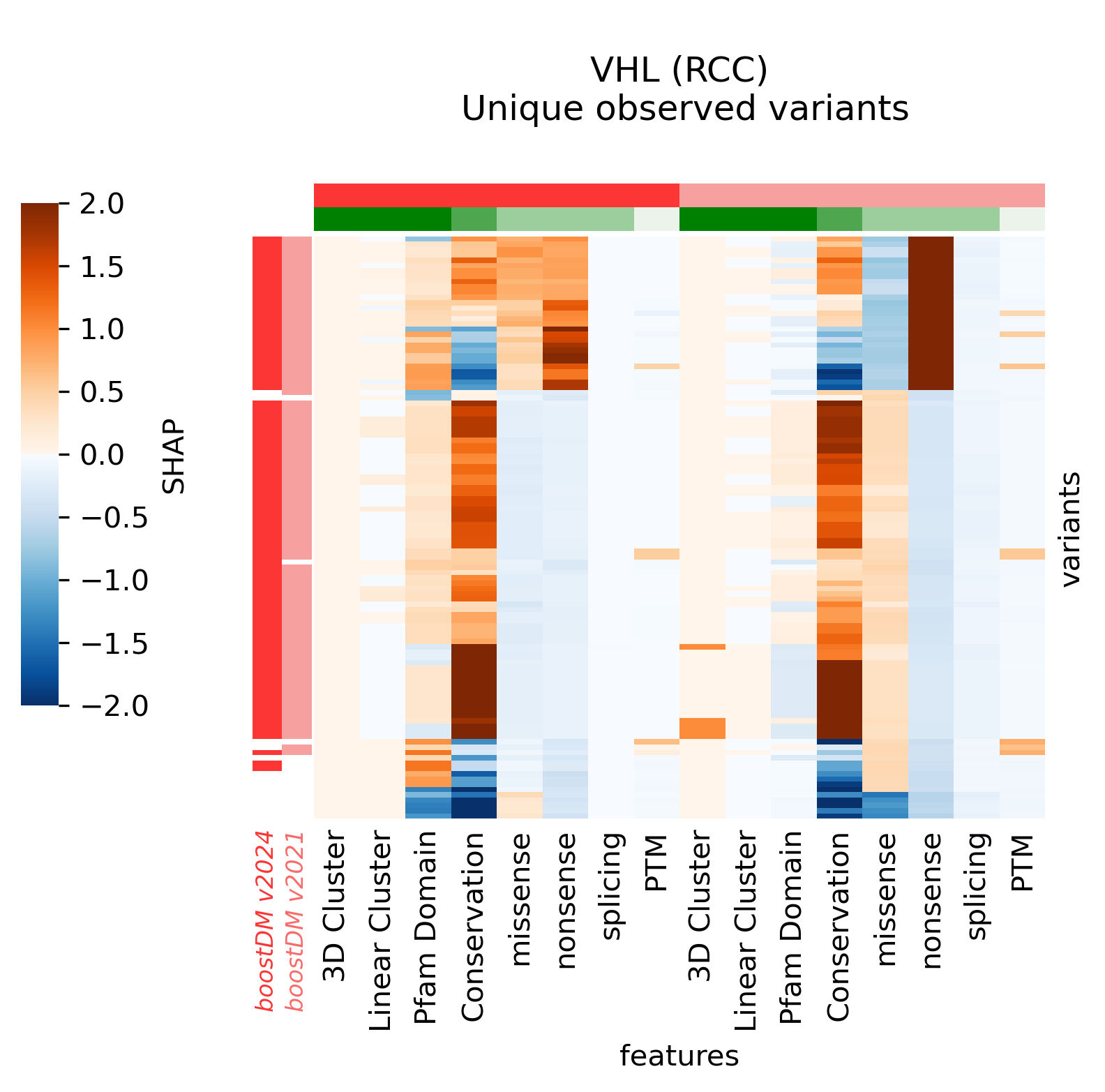 VHL (RCC)
Unique observed variants

2.0
1.5
1.0
0.5
0.0
−0.5
−1.0
−1.5
−2.0
SHAP

variants

boostDM v2024
boostDM v2021
3D Cluster
Linear Cluster
Pfam Domain
Conservation
missense
nonsense
splicing
PTM
3D Cluster
Linear Cluster
Pfam Domain
Conservation
missense
nonsense
splicing
PTM

features